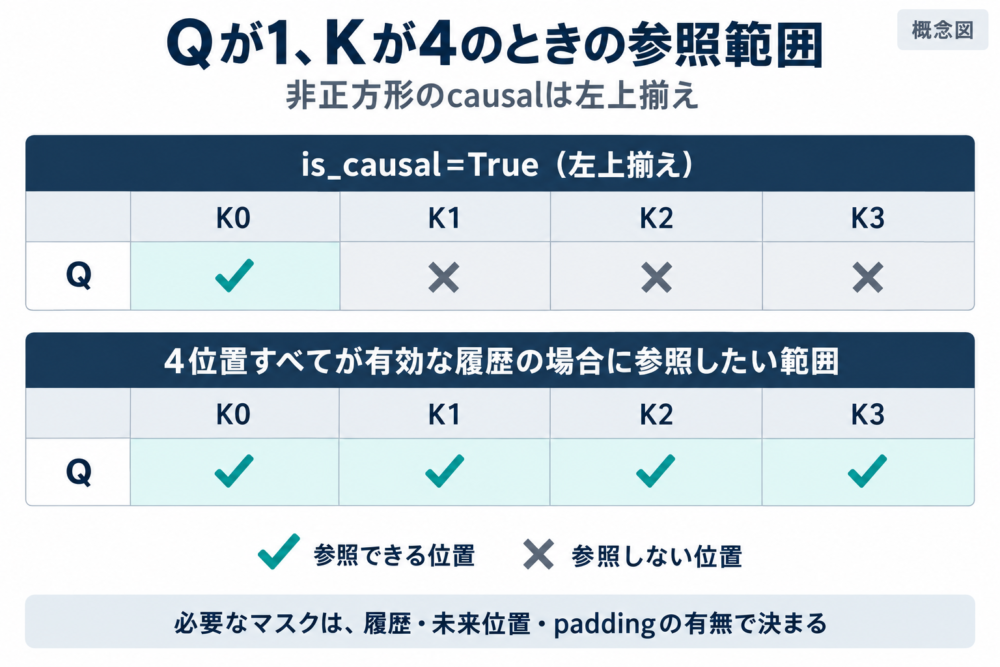 概念図

Qが1、Kが4のときの参照範囲

非正方形のcausalは左上揃え

is_causal=True（左上揃え）

|   | K0 | K1 | K2 | K3 |
|---|---|---|---|---|
| Q | ✓ | ✕ | ✕ | ✕ |

4位置すべてが有効な履歴の場合に参照したい範囲

|   | K0 | K1 | K2 | K3 |
|---|---|---|---|---|
| Q | ✓ | ✓ | ✓ | ✓ |

✓ 参照できる位置 ✕ 参照しない位置

必要なマスクは、履歴・未来位置・paddingの有無で決まる